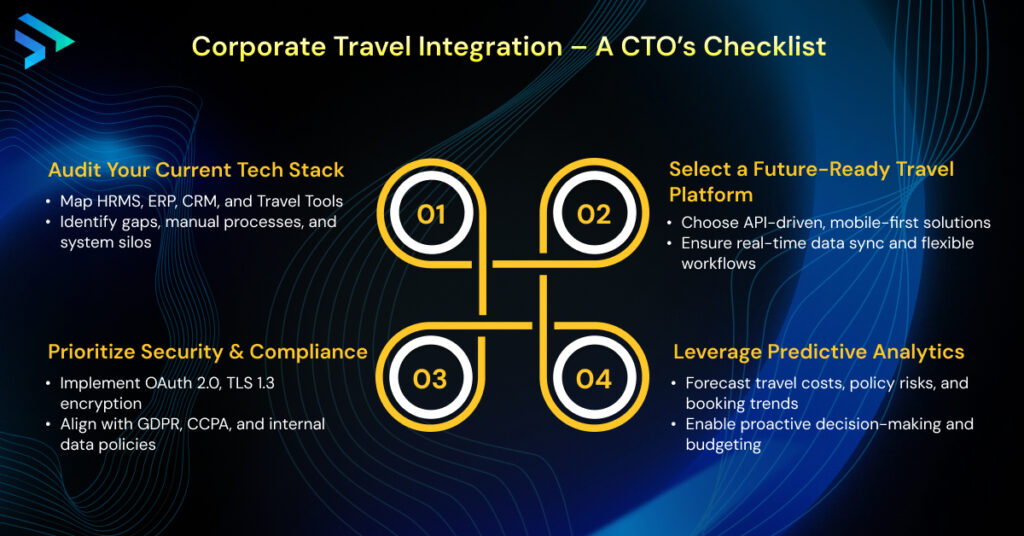 Corporate Travel Integration – A CTO's Checklist

Audit Your Current Tech Stack
• Map HRMS, ERP, CRM, and Travel Tools
• Identify gaps, manual processes, and system silos

01

02

Select a Future-Ready Travel Platform
• Choose API-driven, mobile-first solutions
• Ensure real-time data sync and flexible workflows

Prioritize Security & Compliance
• Implement OAuth 2.0, TLS 1.3 encryption
• Align with GDPR, CCPA, and internal data policies

03

04

Leverage Predictive Analytics
• Forecast travel costs, policy risks, and booking trends
• Enable proactive decision-making and budgeting